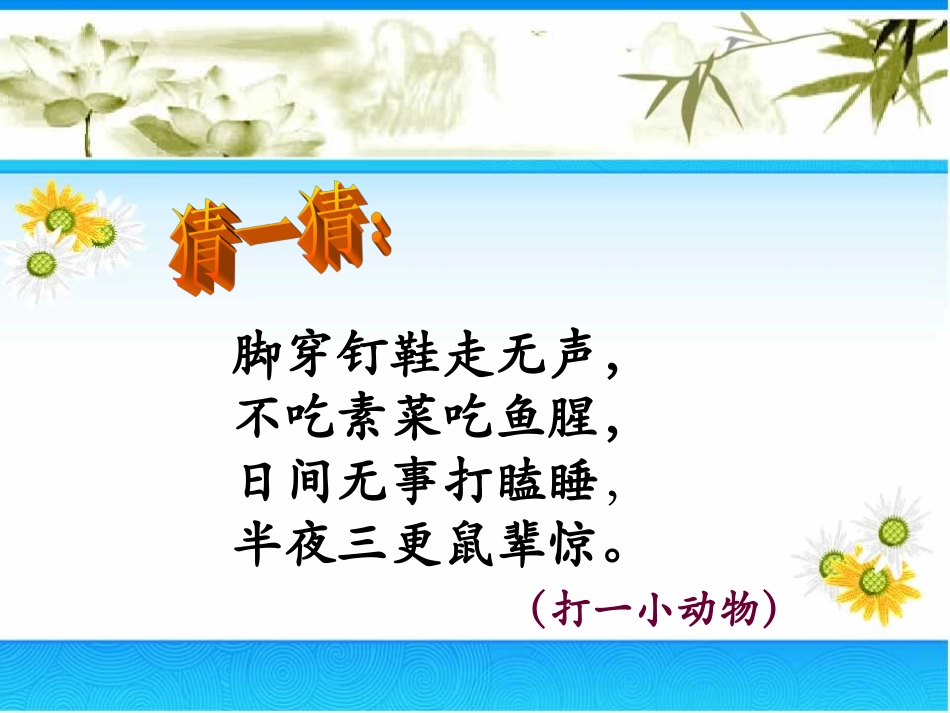 猜一猜：

脚穿钉鞋走无声，
不吃素菜吃鱼腥，
日间无事打瞌睡，
半夜三更鼠辈惊。

（打一小动物）